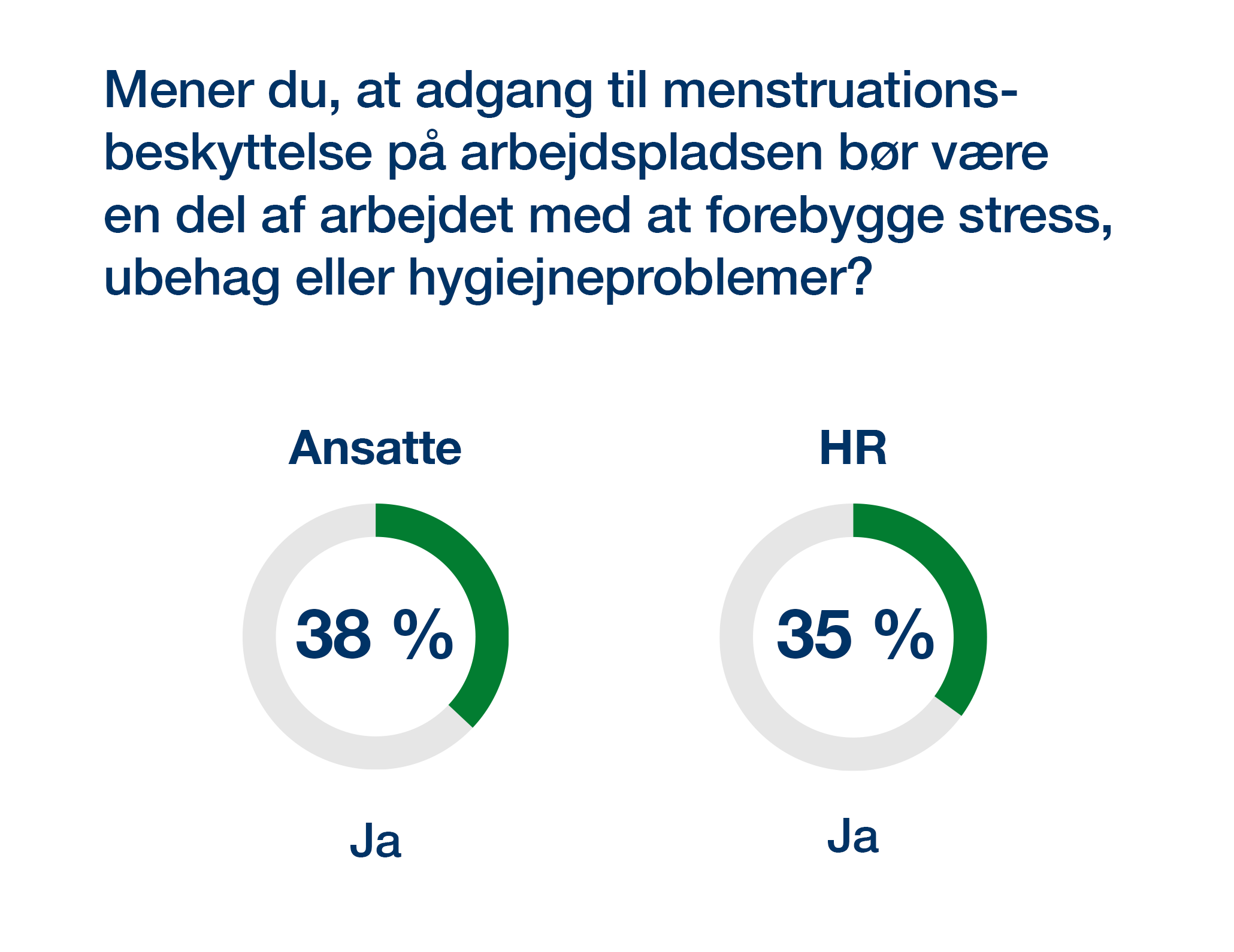 Mener du, at adgang til menstruationsbeskyttelse på arbejdspladsen bør være en del af arbejdet med at forebygge stress, ubehag eller hygiejneproblemer?

Ansatte

38 %

Ja

HR

35 %

Ja